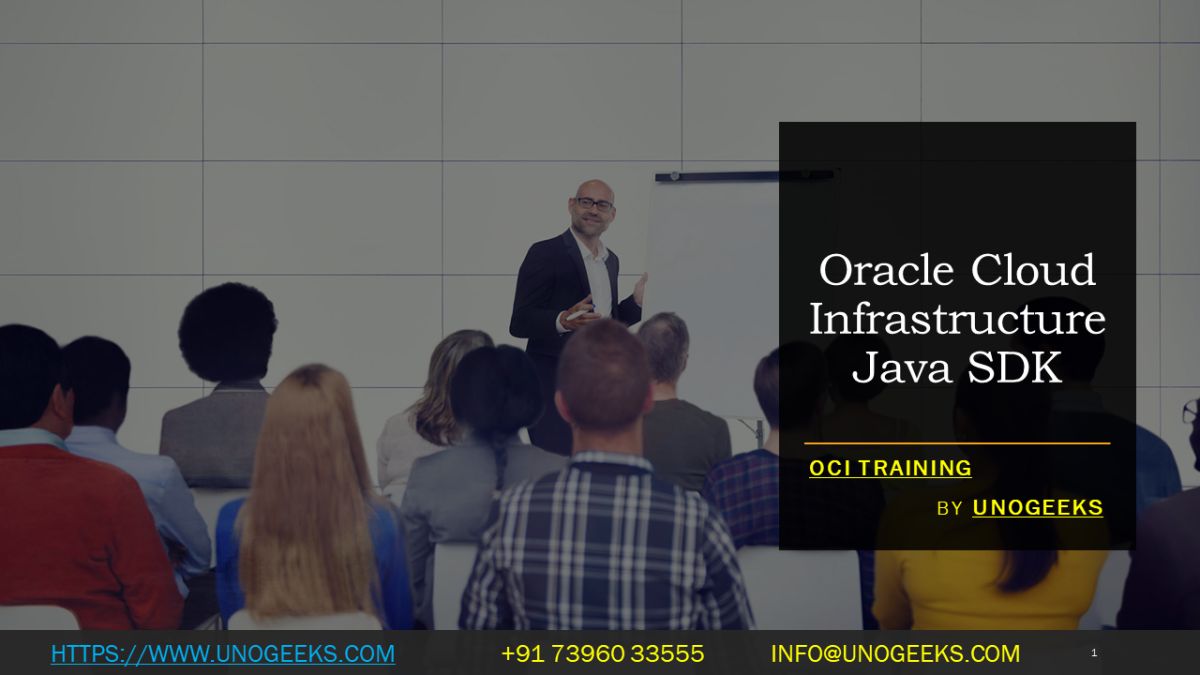 Oracle Cloud Infrastructure Java SDK

OCI TRAINING

BY UNOGEEKS

HTTPS://WWW.UNOGEEKS.COM +91 73960 33555 INFO@UNOGEEKS.COM 1